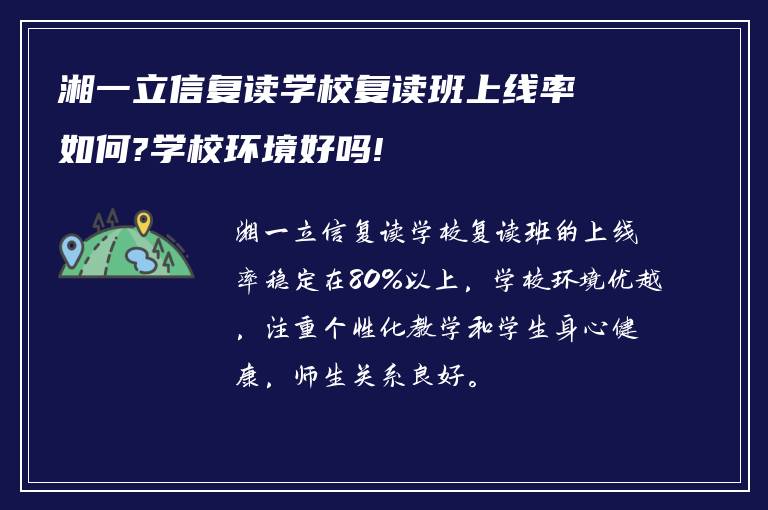 湘一立信复读学校复读班上线率如何?学校环境好吗!

湘一立信复读学校复读班的上线率稳定在80%以上，学校环境优越，注重个性化教学和学生身心健康，师生关系良好。